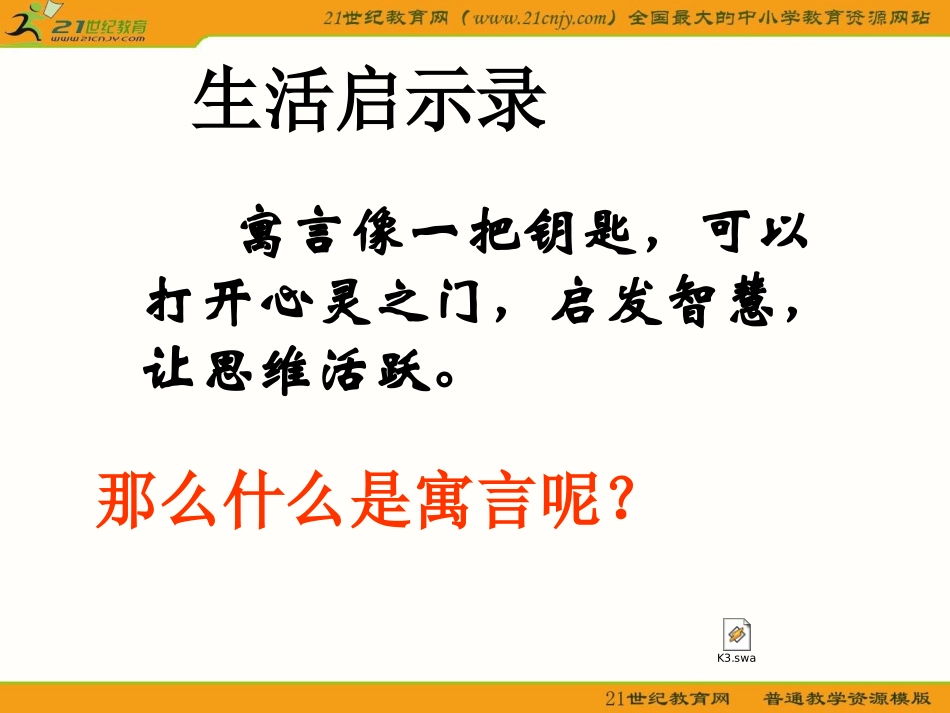 21世纪教育
www.21cnjy.com

21世纪教育网（www.21cnjy.com）全国最大的中小学教育资源网站

生活启示录

寓言像一把钥匙，可以打开心灵之门，启发智慧，让思维活跃。

那么什么是寓言呢？

K3.swa

21世纪教育网　普通教学资源模版